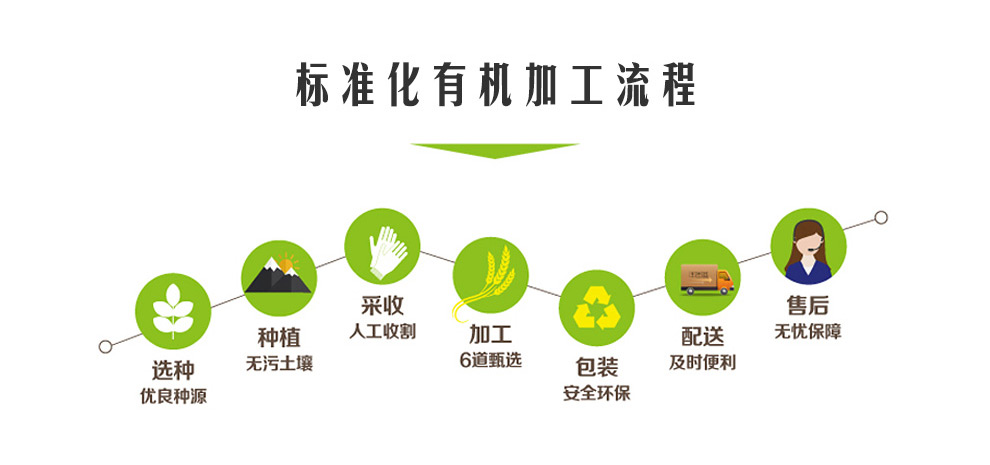 标准化有机加工流程

选种
优良种源

种植
无污土壤

采收
人工收割

加工
6道甄选

包装
安全环保

配送
及时便利

售后
无忧保障